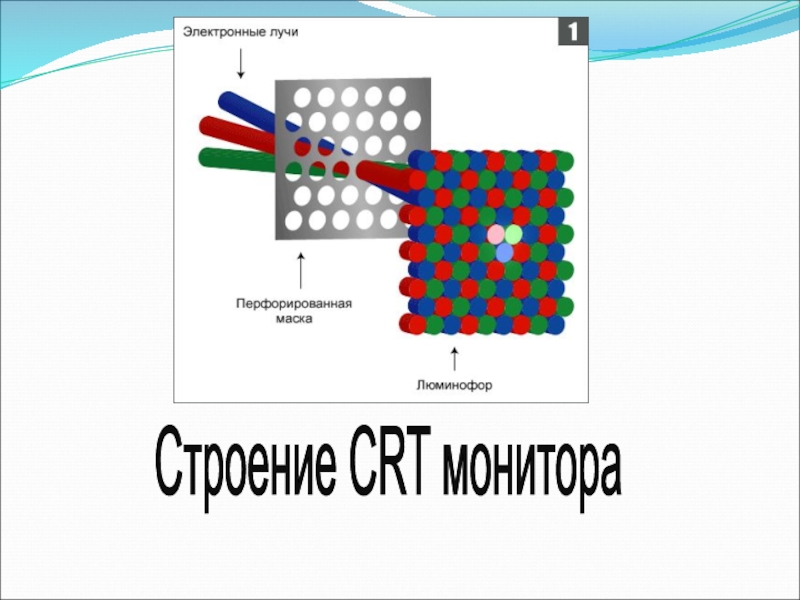 Электронные лучи

1

Перфорированная маска

Люминофор

Строение CRT монитора